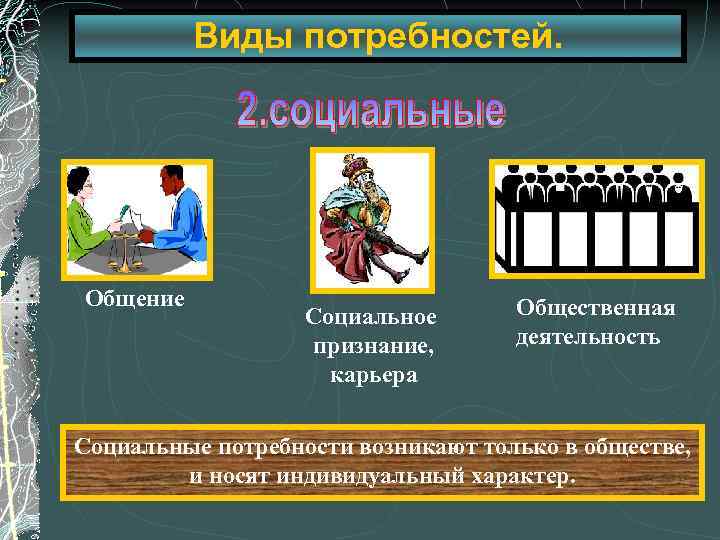 Виды потребностей.

2.социальные

Общение

Социальное признание, карьера

Общественная деятельность

Социальные потребности возникают только в обществе, и носят индивидуальный характер.